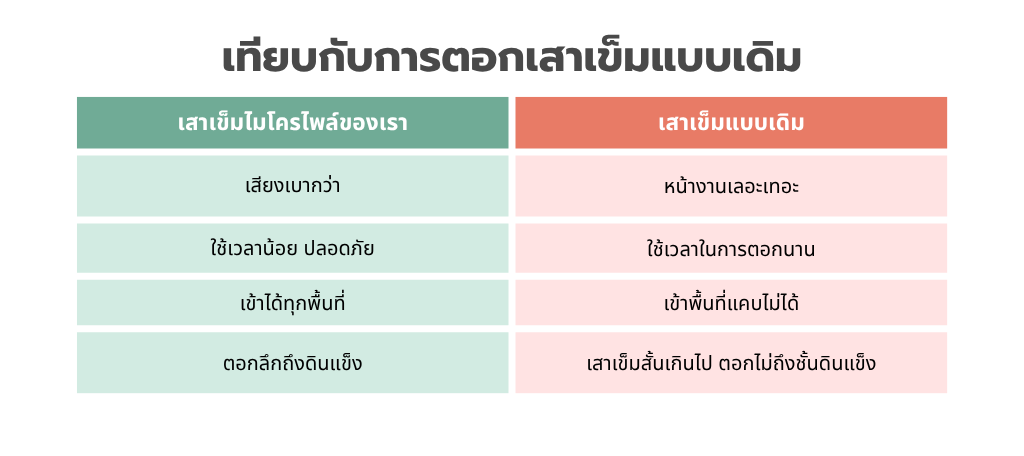 เทียบกับการตอกเสาเข็มแบบเดิม

| เสาเข็มไมโครไพล์ของเรา | เสาเข็มแบบเดิม |
|---|---|
| เสียงเบากว่า | หน้างานเลอะเทอะ |
| ใช้เวลาน้อย ปลอดภัย | ใช้เวลาในการตอกนาน |
| เข้าได้ทุกพื้นที่ | เข้าพื้นที่แคบไม่ได้ |
| ตอกลึกถึงดินแข็ง | เสาเข็มสั้นเกินไป ตอกไม่ถึงชั้นดินแข็ง |